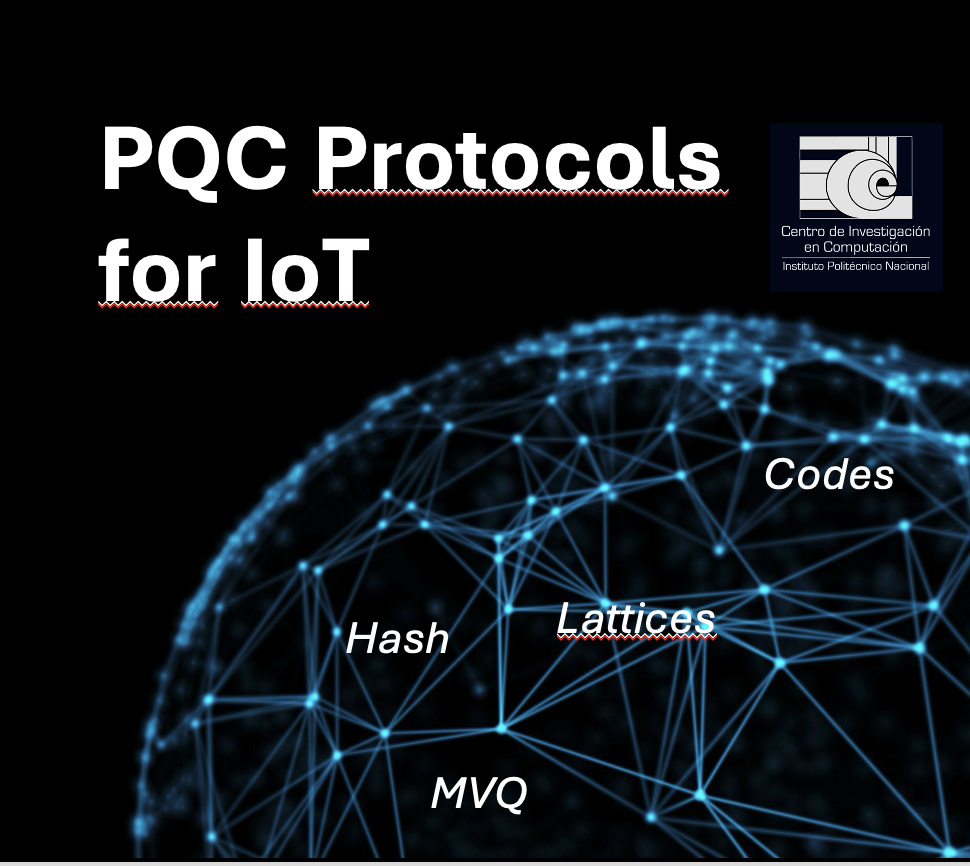 PQC Protocols for IoT

Centro de Investigación en Computación
Instituto Politécnico Nacional

Codes

Hash

Lattices

MVQ